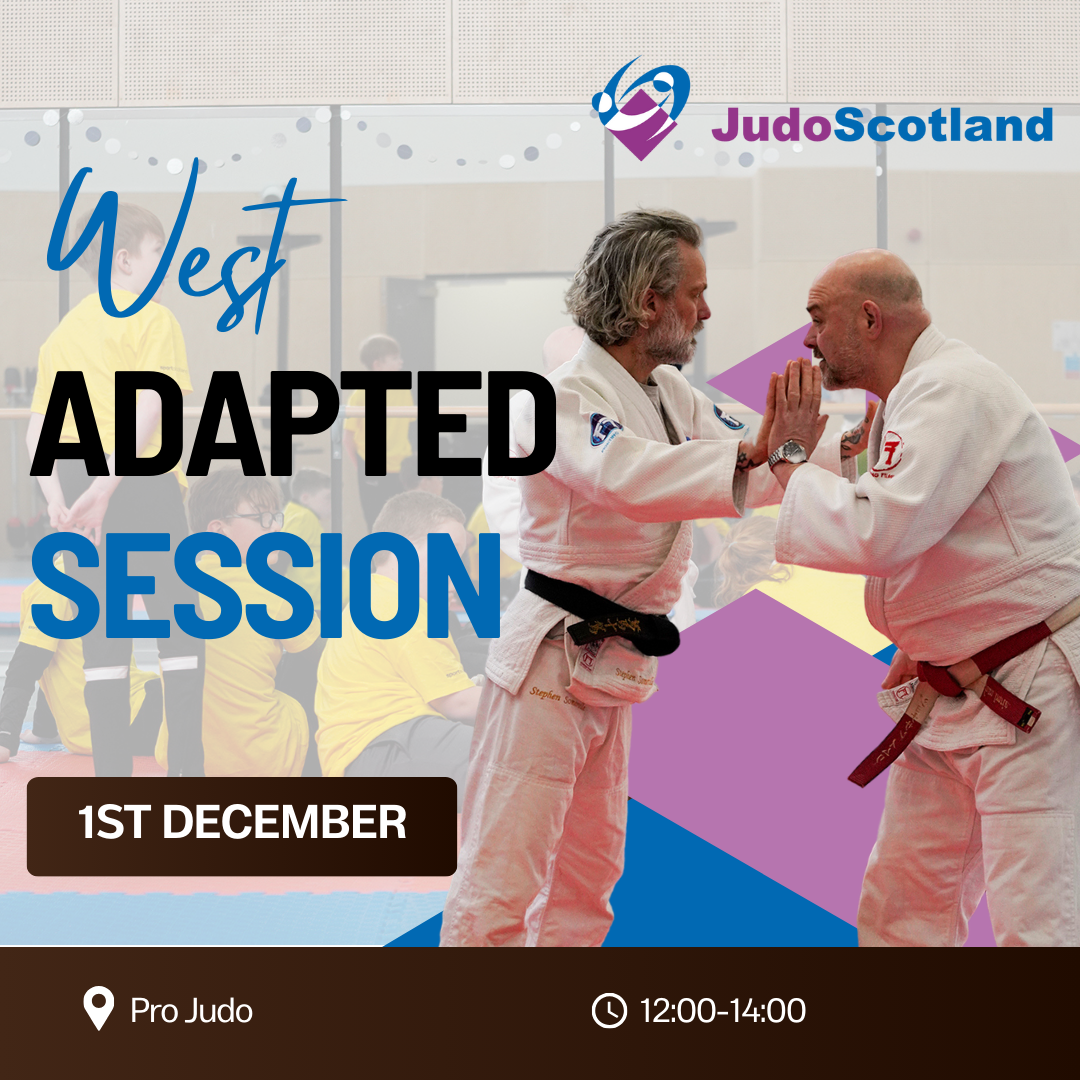 JudoScotland

West
ADAPTED
SESSION

1ST DECEMBER

Pro Judo

12:00-14:00